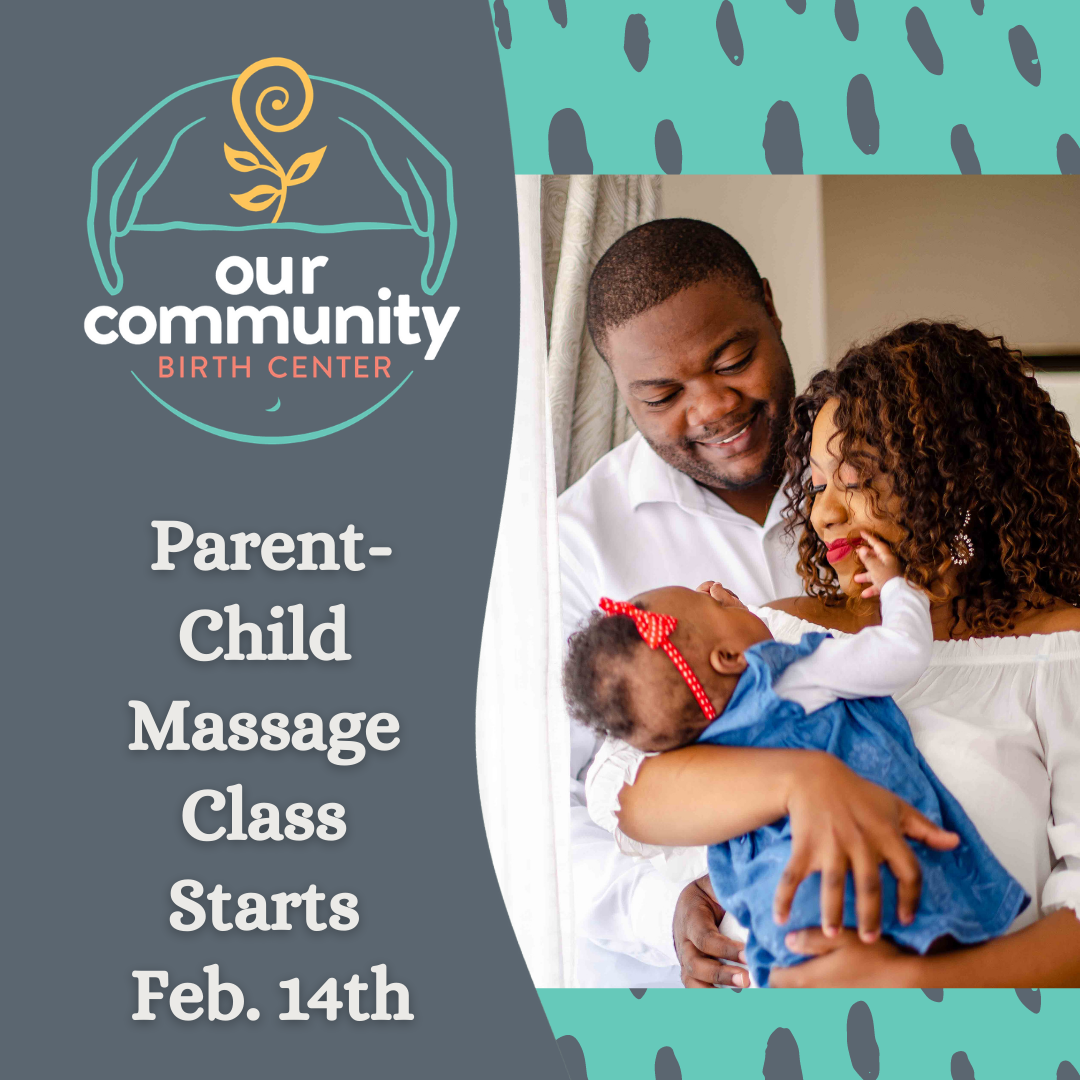 our community
BIRTH CENTER

Parent-Child Massage Class Starts Feb. 14th